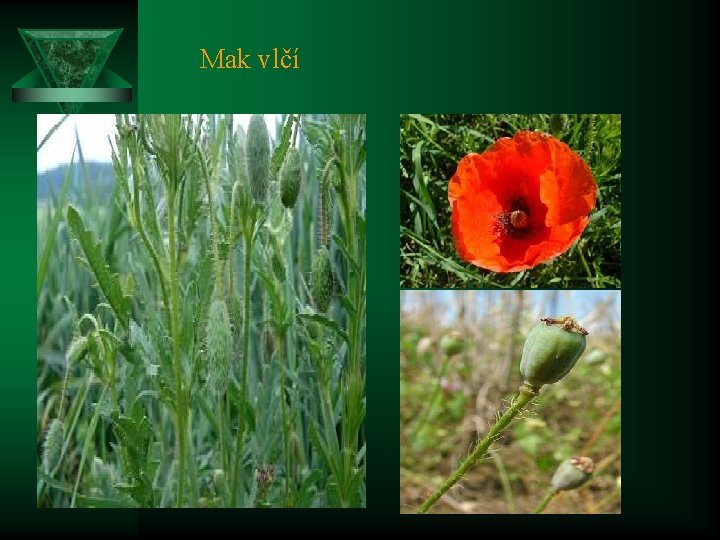 Mak vlčí